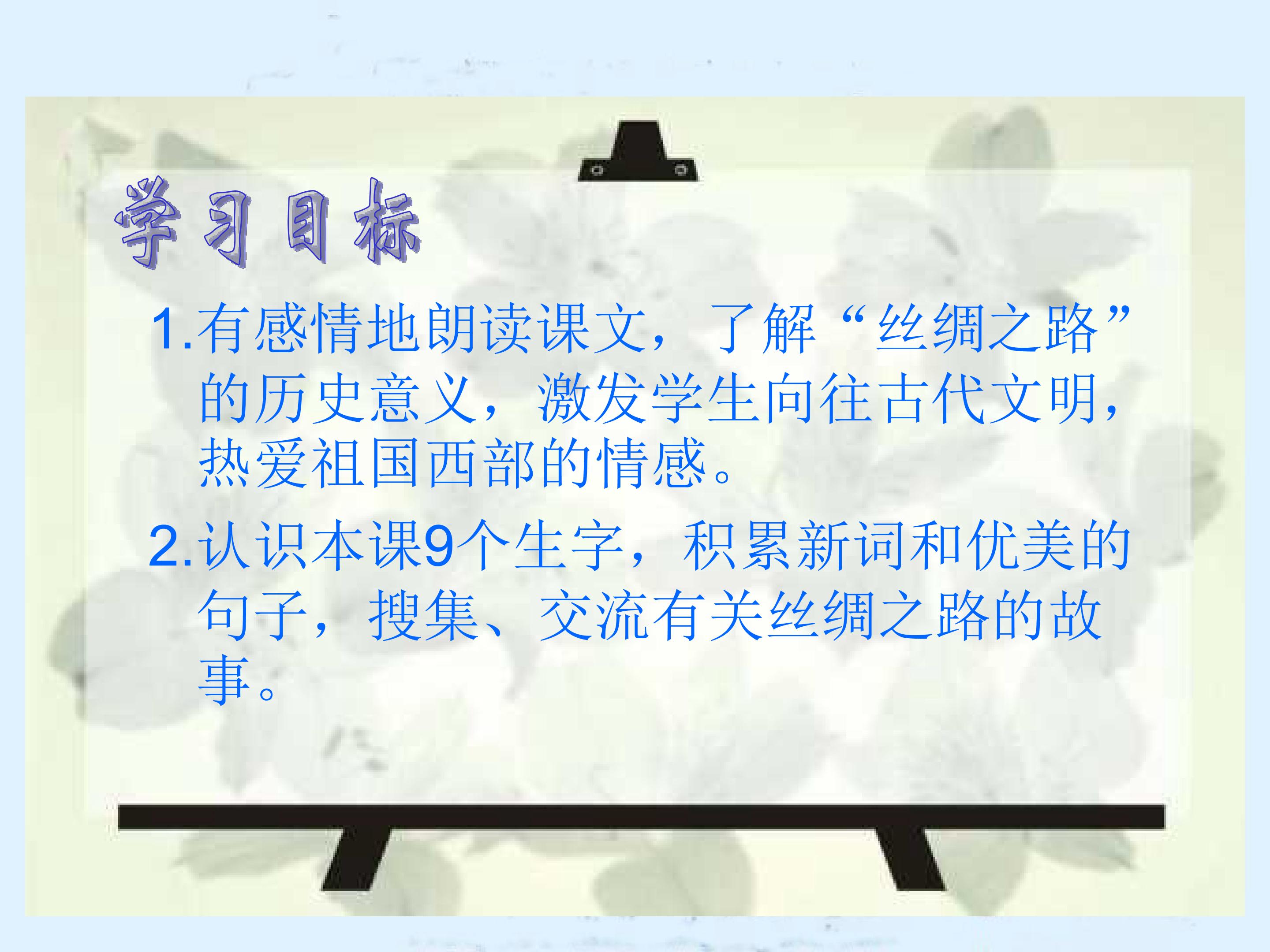 学习目标

1.有感情地朗读课文，了解“丝绸之路”的历史意义，激发学生向往古代文明，热爱祖国西部的情感。

2.认识本课9个生字，积累新词和优美的句子，搜集、交流有关丝绸之路的故事。